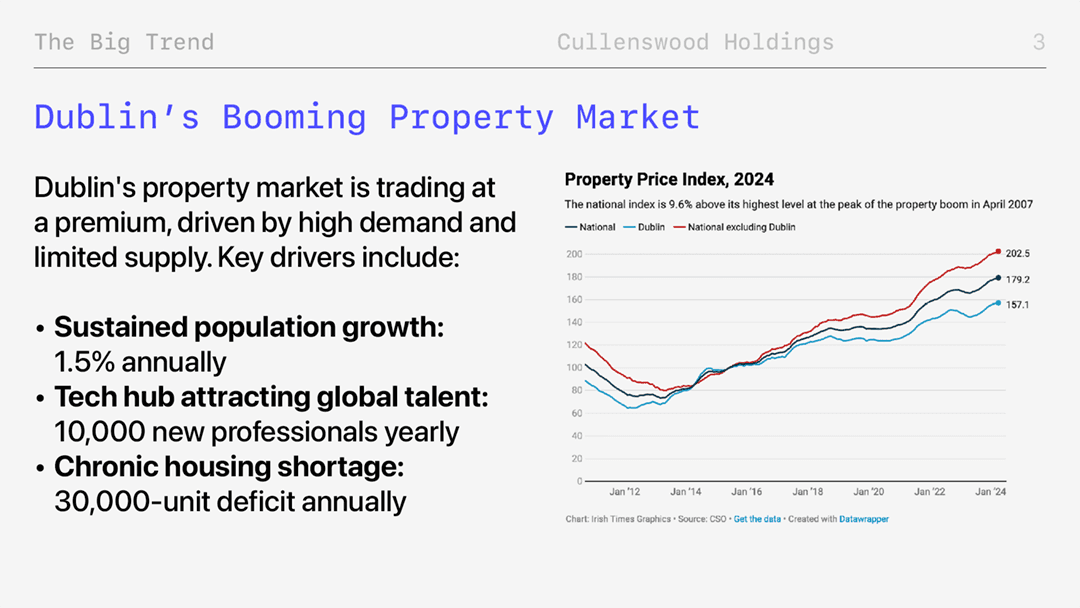 The Big Trend Cullenswood Holdings 3

Dublin’s Booming Property Market

Dublin's property market is trading at a premium, driven by high demand and limited supply. Key drivers include:

• **Sustained population growth:** 1.5% annually
• **Tech hub attracting global talent:** 10,000 new professionals yearly
• **Chronic housing shortage:** 30,000-unit deficit annually

Property Price Index, 2024

The national index is 9.6% above its highest level at the peak of the property boom in April 2007

National Dublin National excluding Dublin

200
180
160
140
120
100
80
60
40
20
0

202.5
179.2
157.1

Jan '12 Jan '14 Jan '16 Jan '18 Jan '20 Jan '22 Jan '24

Chart: Irish Times Graphics • Source: CSO • Get the data • Created with Datawrapper